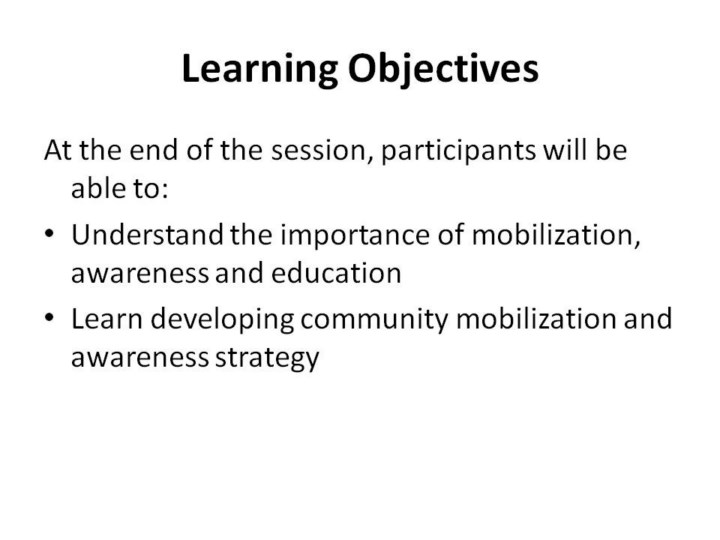 Learning Objectives

At the end of the session, participants will be able to:

• Understand the importance of mobilization, awareness and education
• Learn developing community mobilization and awareness strategy